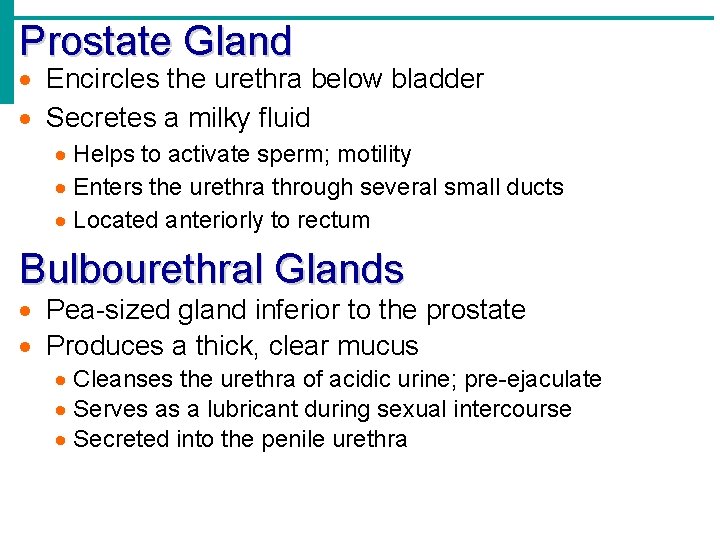 Prostate Gland

- Encircles the urethra below bladder
- Secretes a milky fluid
  - Helps to activate sperm; motility
  - Enters the urethra through several small ducts
  - Located anteriorly to rectum

Bulbourethral Glands

- Pea-sized gland inferior to the prostate
- Produces a thick, clear mucus
  - Cleanses the urethra of acidic urine; pre-ejaculate
  - Serves as a lubricant during sexual intercourse
  - Secreted into the penile urethra